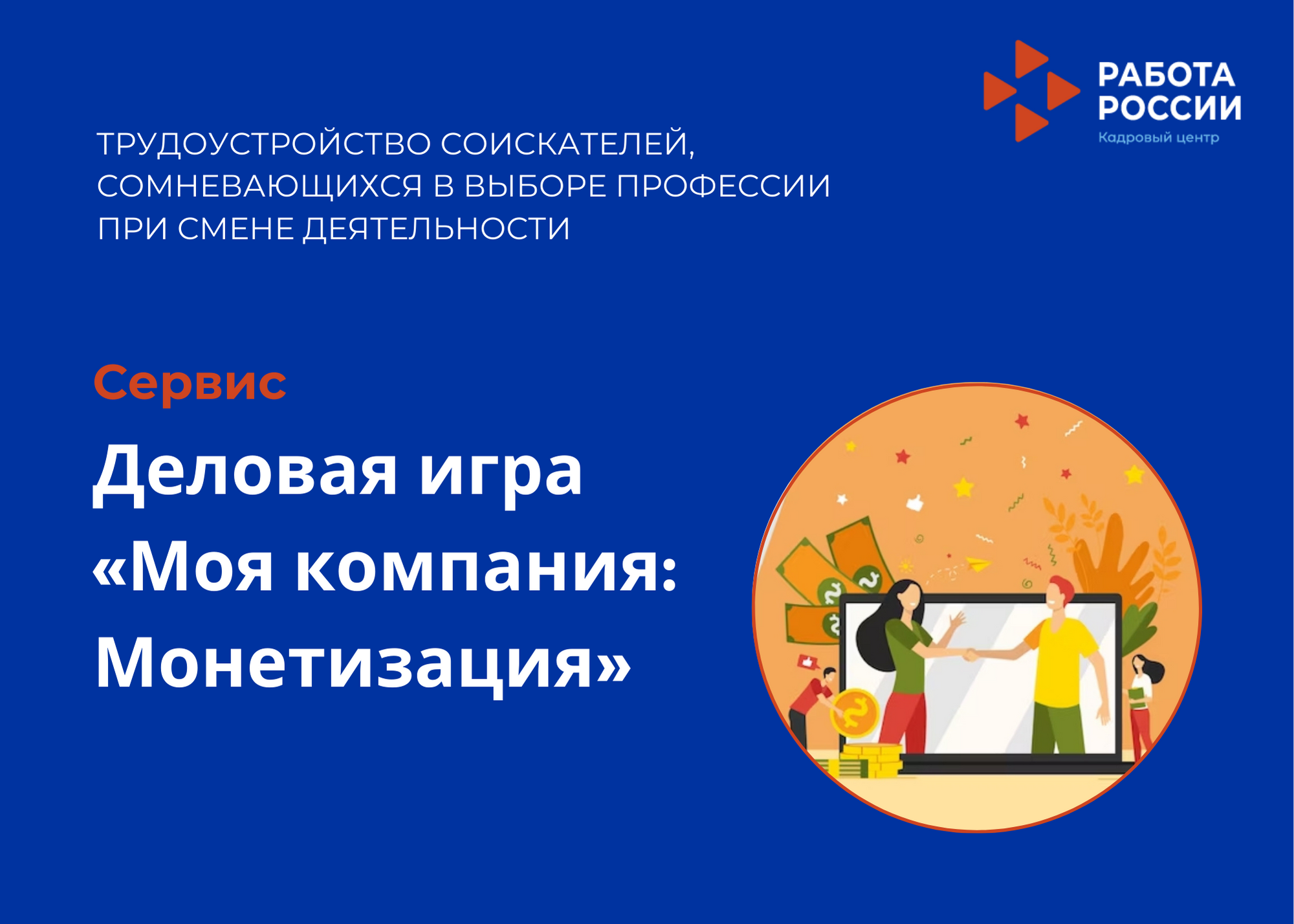 РАБОТА РОССИИ
Кадровый центр

ТРУДОУСТРОЙСТВО СОИСКАТЕЛЕЙ, СОМНЕВАЮЩИХСЯ В ВЫБОРЕ ПРОФЕССИИ ПРИ СМЕНЕ ДЕЯТЕЛЬНОСТИ

Сервис

Деловая игра «Моя компания: Монетизация»